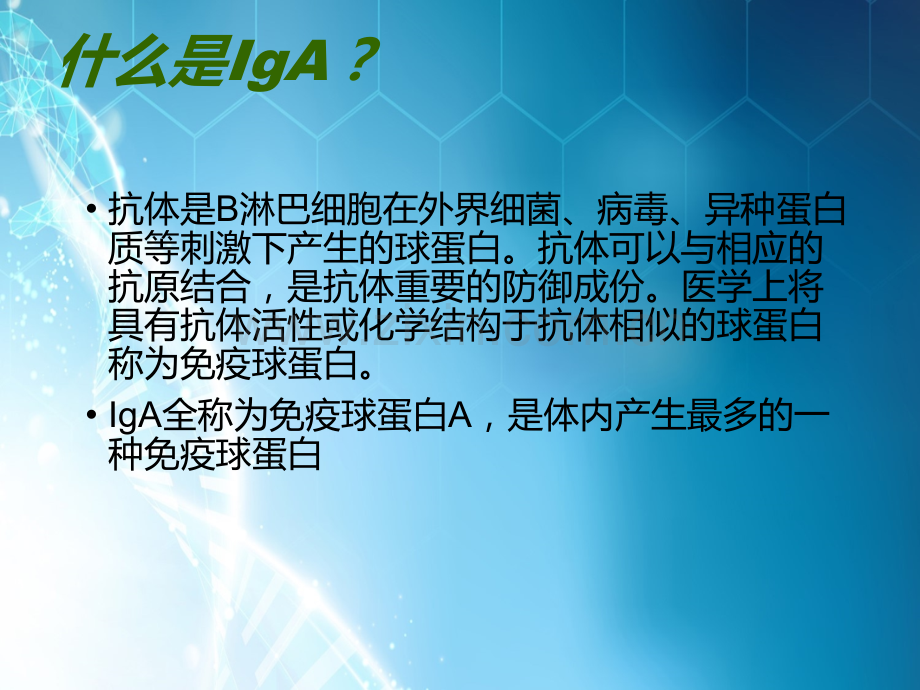 什么是IgA？

• 抗体是B淋巴细胞在外界细菌、病毒、异种蛋白质等刺激下产生的球蛋白。抗体可以与相应的抗原结合，是抗体重要的防御成份。医学上将具有抗体活性或化学结构于抗体相似的球蛋白称为免疫球蛋白。

• IgA全称为免疫球蛋白A，是体内产生最多的一种免疫球蛋白